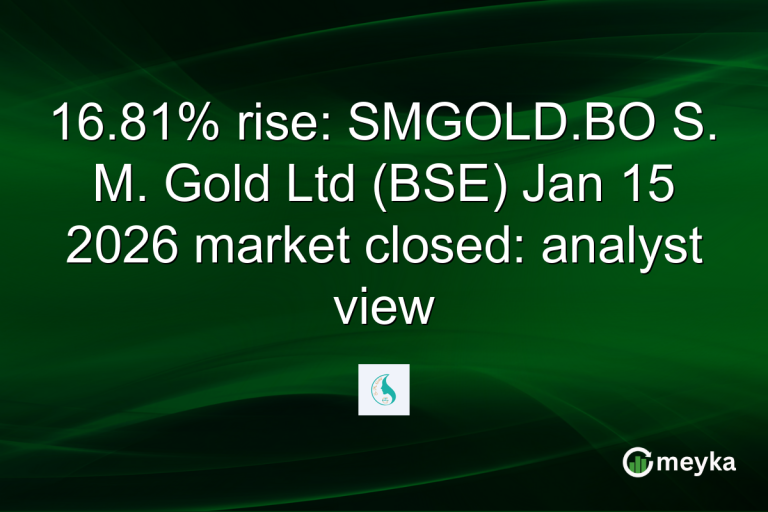 16.81% rise: SMGOLD.BO S. M. Gold Ltd (BSE) Jan 15 2026 market closed: analyst view

meyka